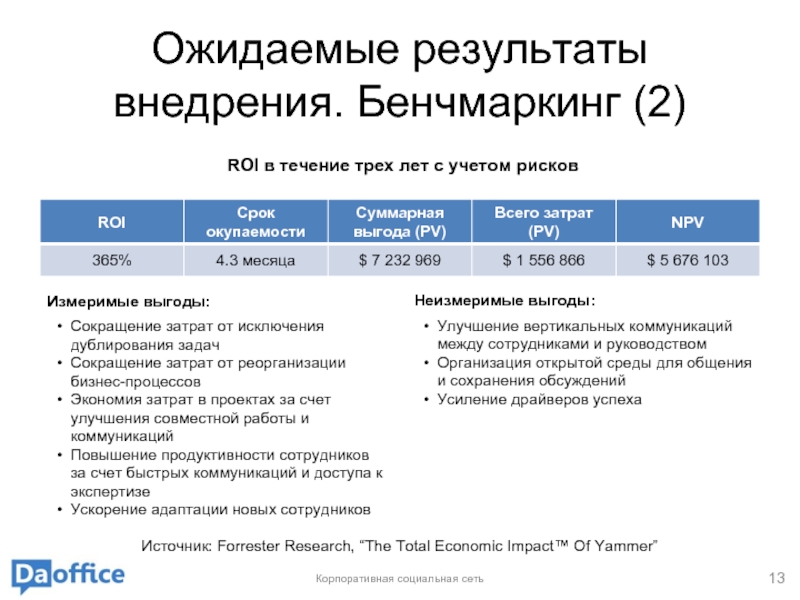 Ожидаемые результаты внедрения. Бенчмаркинг (2)

ROI в течение трех лет с учетом рисков

| ROI | Срок окупаемости | Суммарная выгода (PV) | Всего затрат (PV) | NPV |
|---|---|---|---|---|
| 365% | 4.3 месяца | $ 7 232 969 | $ 1 556 866 | $ 5 676 103 |

Измеримые выгоды:

• Сокращение затрат от исключения дублирования задач
• Сокращение затрат от реорганизации бизнес-процессов
• Экономия затрат в проектах за счет улучшения совместной работы и коммуникаций
• Повышение продуктивности сотрудников за счет быстрых коммуникаций и доступа к экспертизе
• Ускорение адаптации новых сотрудников

Неизмеримые выгоды:

• Улучшение вертикальных коммуникаций между сотрудниками и руководством
• Организация открытой среды для общения и сохранения обсуждений
• Усиление драйверов успеха

Источник: Forrester Research, “The Total Economic Impact™ Of Yammer”

Daoffice

Корпоративная социальная сеть

13